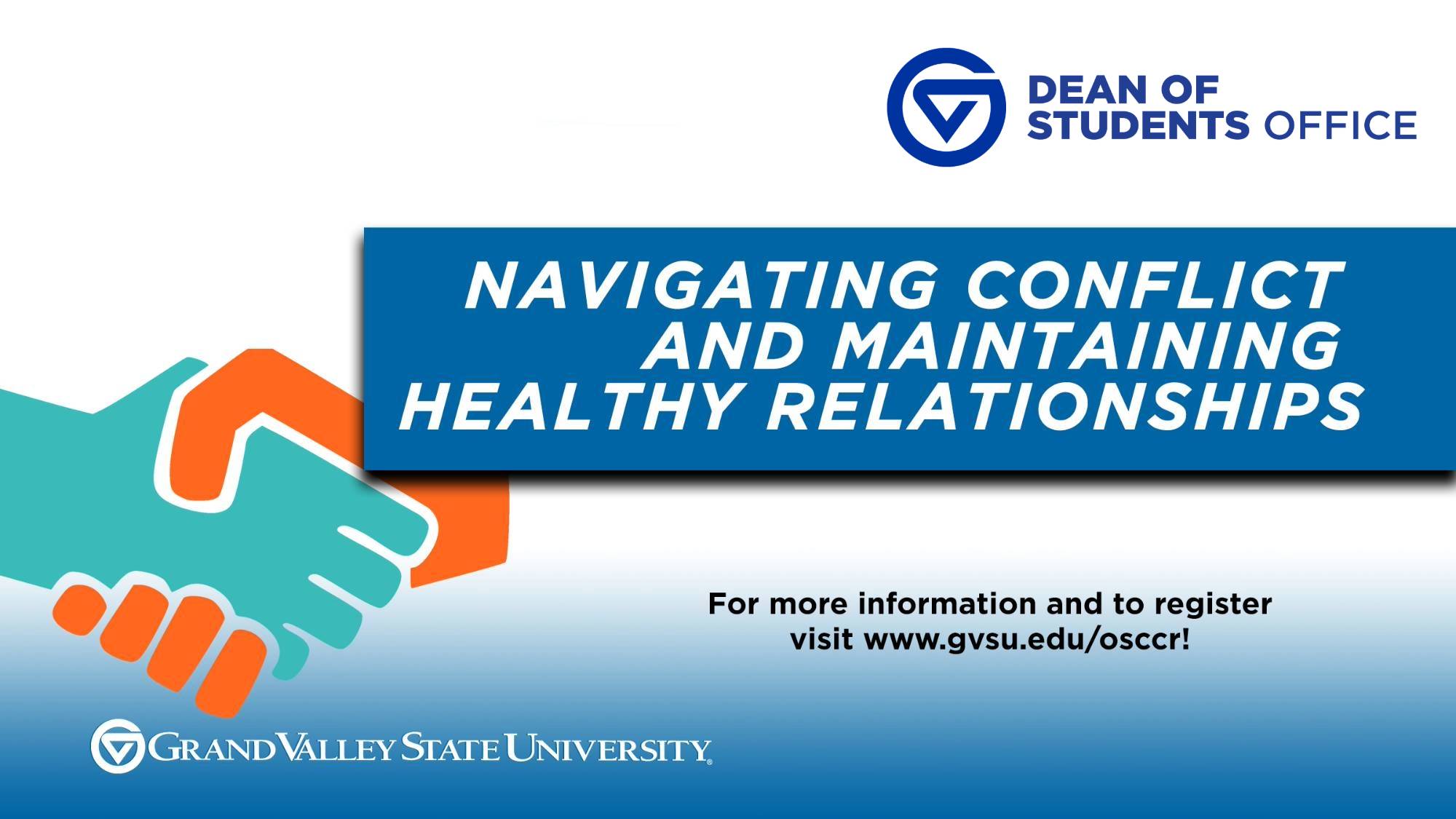 DEAN OF STUDENTS OFFICE

NAVIGATING CONFLICT AND MAINTAINING HEALTHY RELATIONSHIPS

For more information and to register visit www.gvsu.edu/osccr!

GRAND VALLEY STATE UNIVERSITY